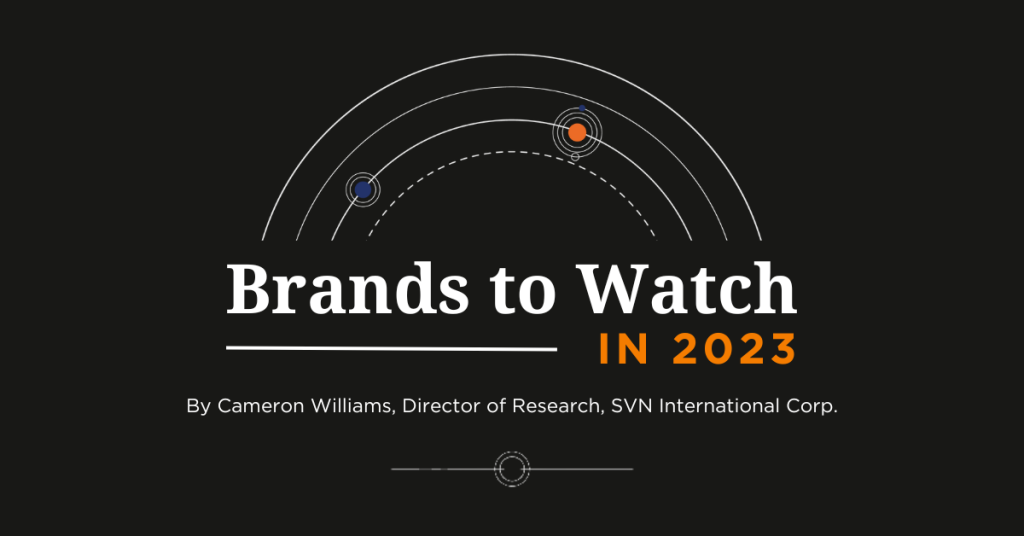 Brands to Watch
IN 2023

By Cameron Williams, Director of Research, SVN International Corp.